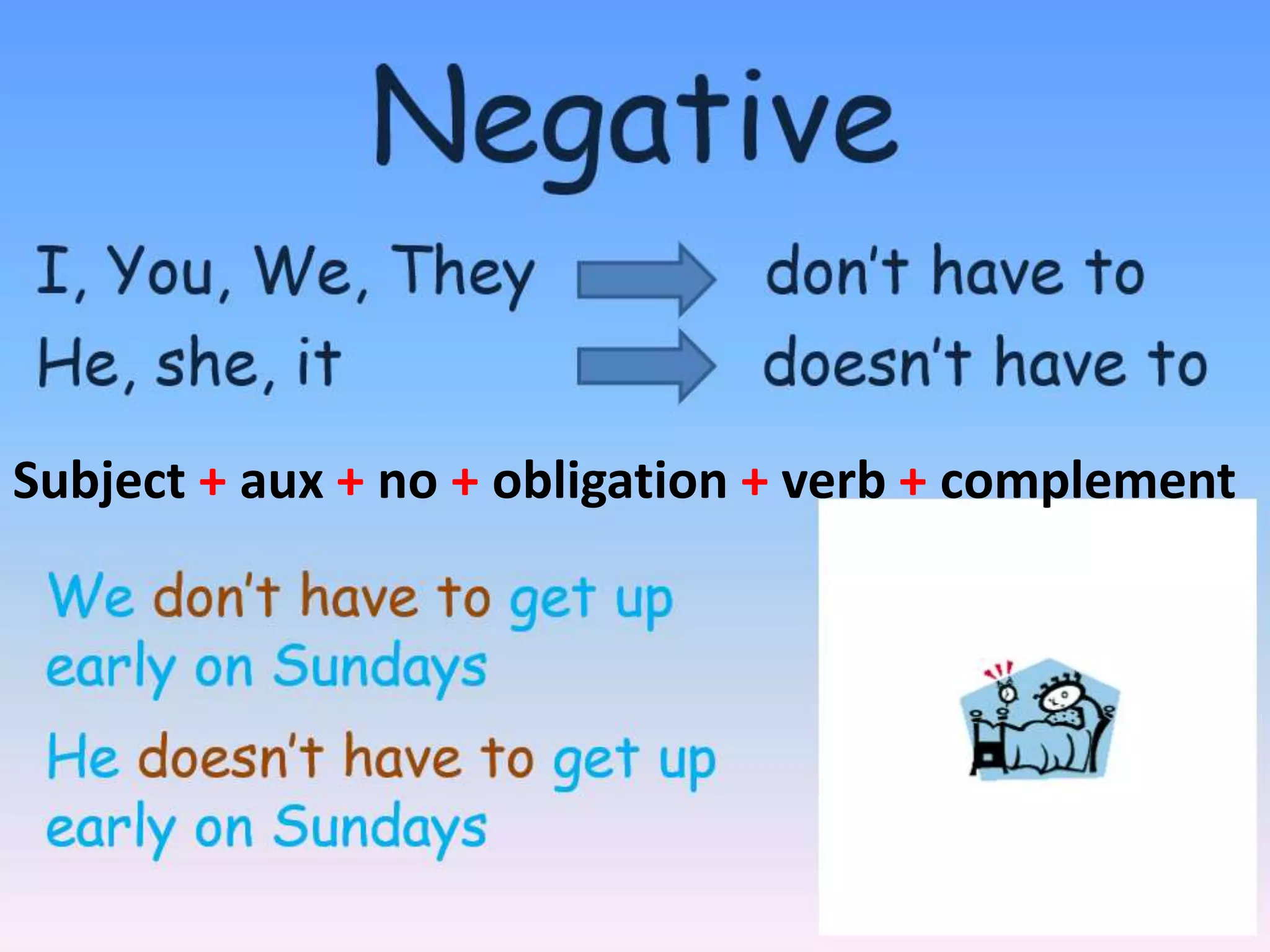 Negative

I, You, We, They don't have to
He, she, it doesn't have to

Subject + aux + no + obligation + verb + complement

We don't have to get up early on Sundays

He doesn't have to get up early on Sundays